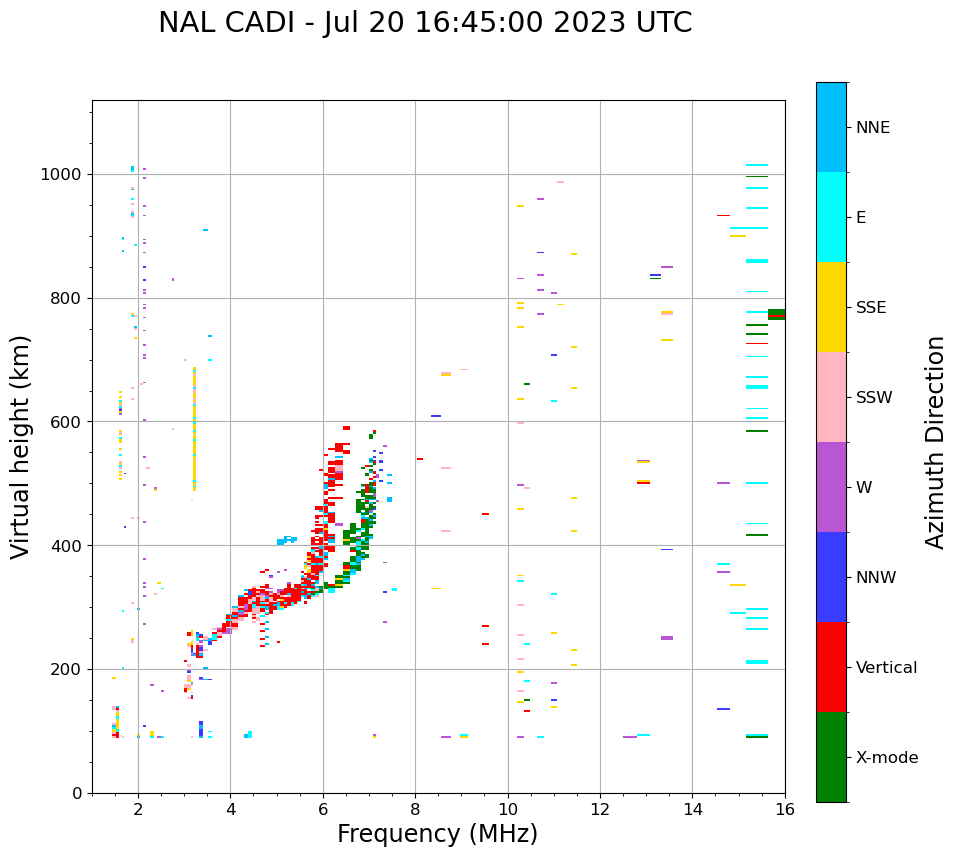 NAL CADI - Jul 20 16:45:00 2023 UTC

Virtual height (km)

1000
800
600
400
200
0

2
4
6
8
10
12
14
16

Frequency (MHz)

NNE
E
SSE
SSW
W
NNW
Vertical
X-mode

Azimuth Direction